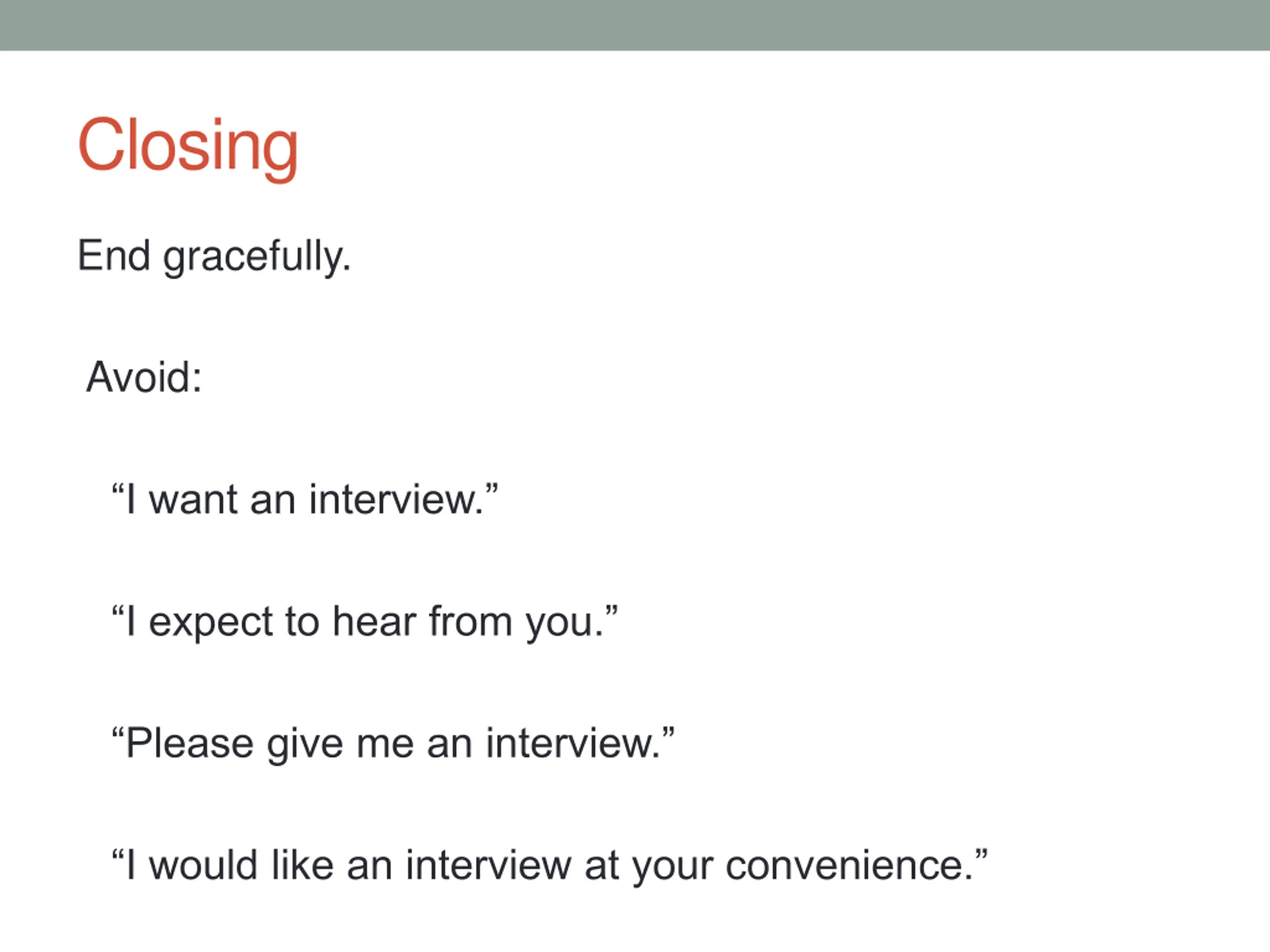 Closing

End gracefully.

Avoid:

“I want an interview.”

“I expect to hear from you.”

“Please give me an interview.”

“I would like an interview at your convenience.”